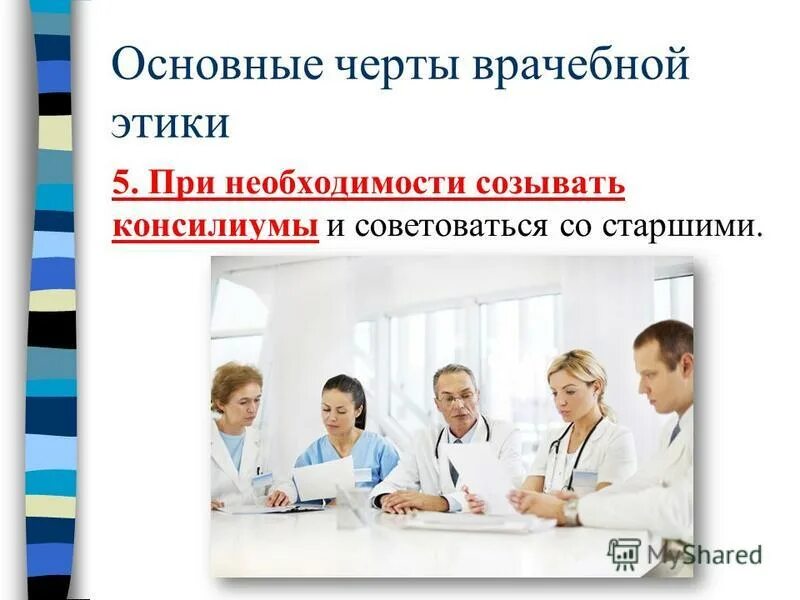 Основные черты врачебной этики

5. При необходимости созывать консилиумы и советоваться со старшими.

MyShared